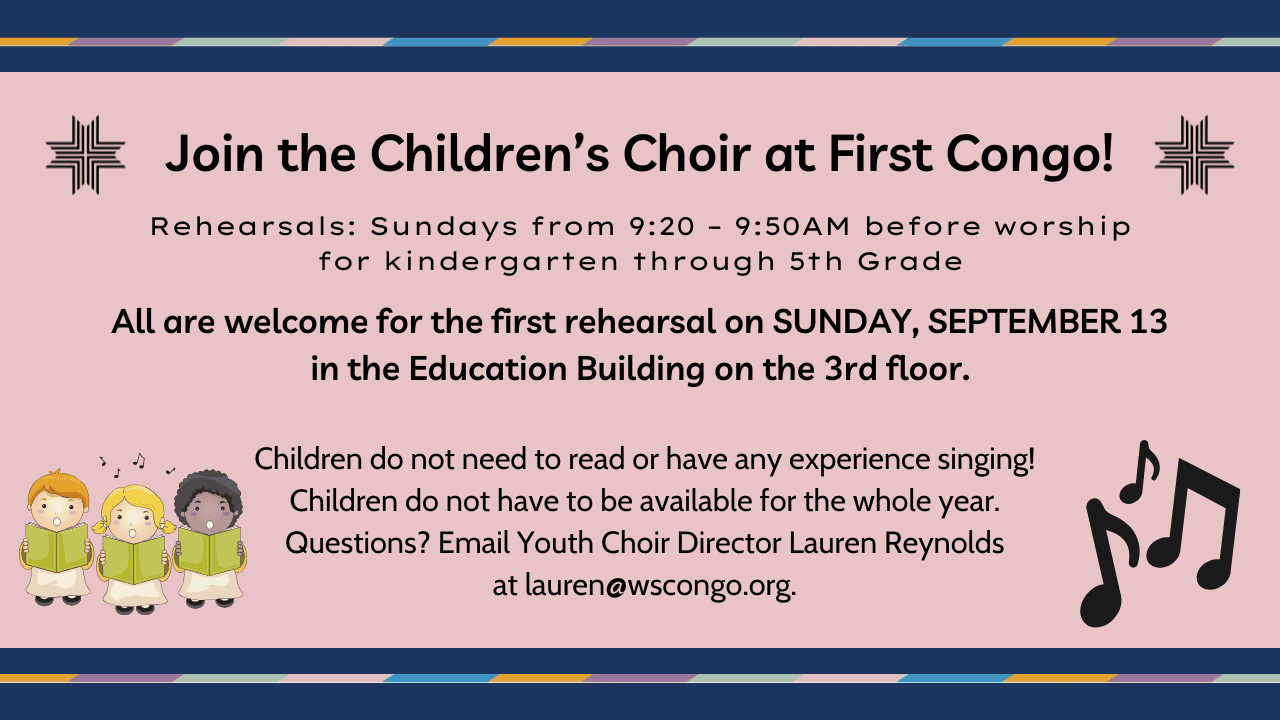 Join the Children's Choir at First Congo!

Rehearsals: Sundays from 9:20 - 9:50AM before worship for kindergarten through 5th Grade

All are welcome for the first rehearsal on SUNDAY, SEPTEMBER 13 in the Education Building on the 3rd floor.

Children do not need to read or have any experience singing! Children do not have to be available for the whole year. Questions? Email Youth Choir Director Lauren Reynolds at lauren@wscongo.org.